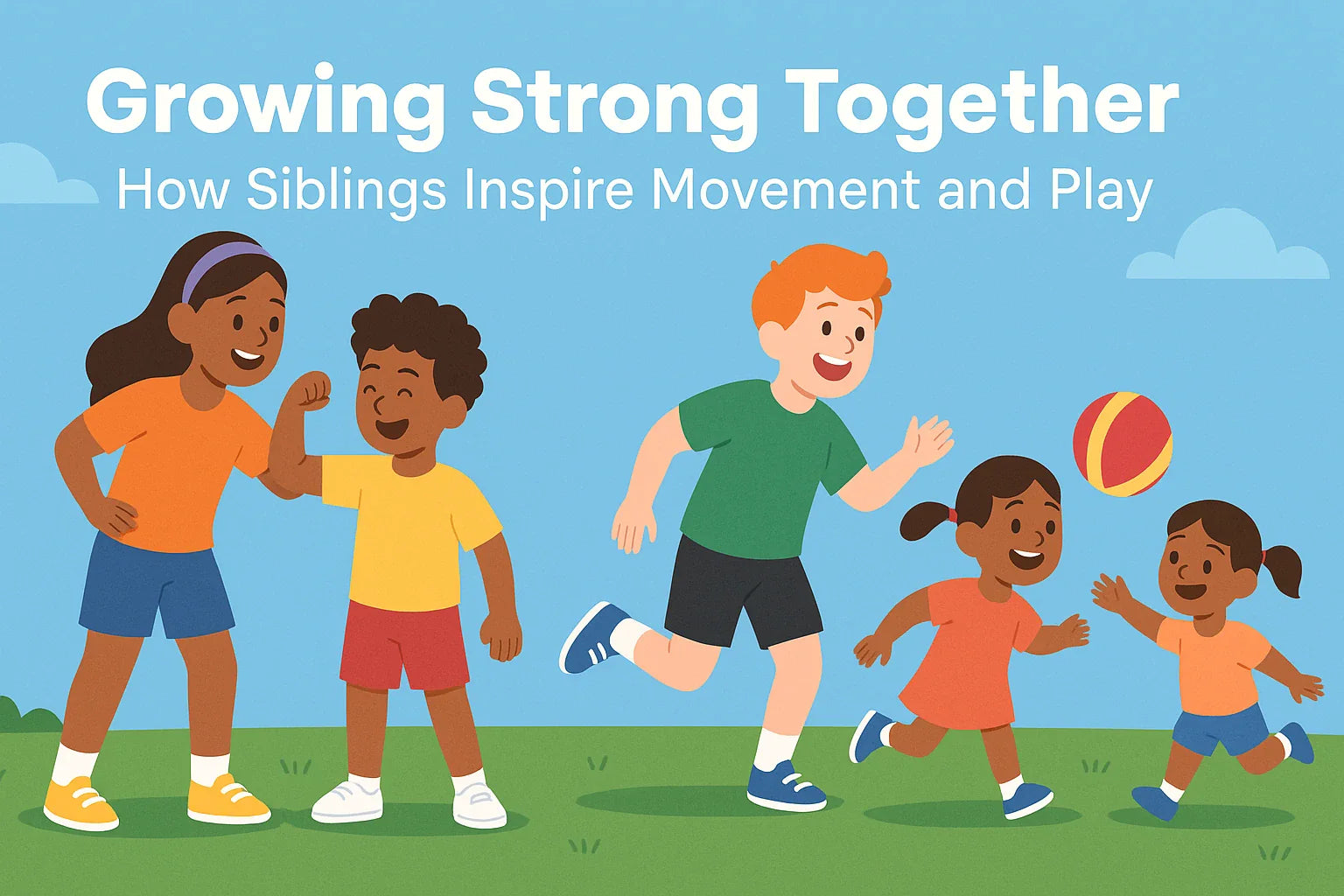 Growing Strong Together
How Siblings Inspire Movement and Play